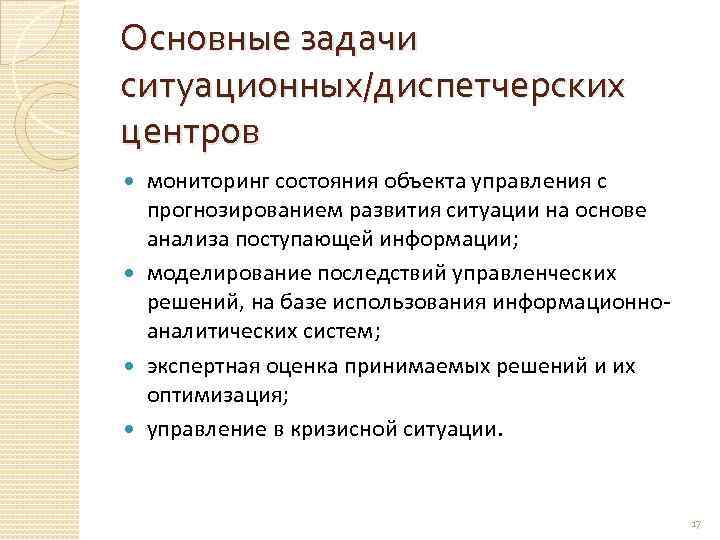 Основные задачи ситуационных/диспетчерских центров

- мониторинг состояния объекта управления с прогнозированием развития ситуации на основе анализа поступающей информации;
- моделирование последствий управленческих решений, на базе использования информационно-аналитических систем;
- экспертная оценка принимаемых решений и их оптимизация;
- управление в кризисной ситуации.

17